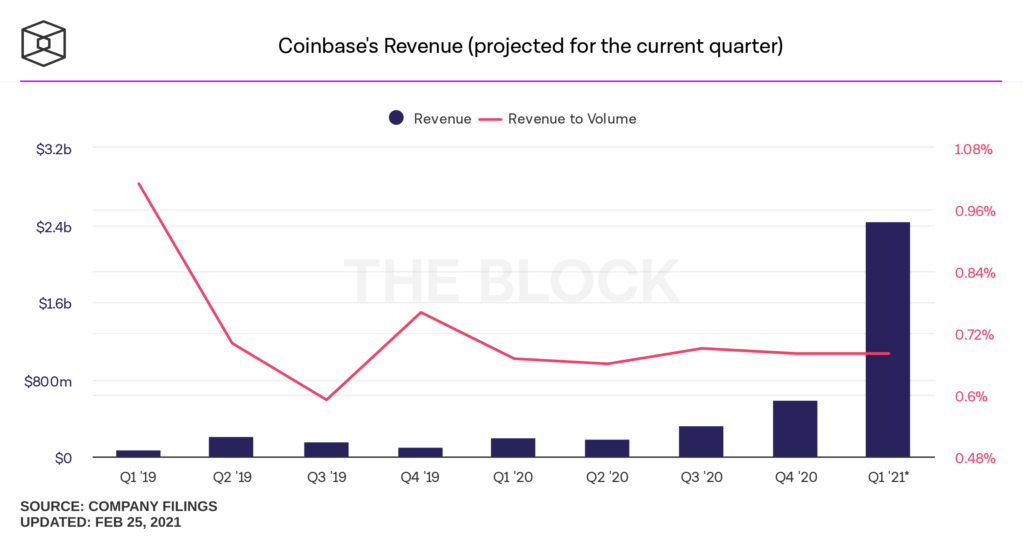 Coinbase's Revenue (projected for the current quarter)

Revenue    Revenue to Volume

$3.2b
$2.4b
$1.6b
$800m
$0

1.08%
0.96%
0.84%
0.72%
0.6%
0.48%

THE BLOCK

Q1 '19  Q2 '19  Q3 '19  Q4 '19  Q1 '20  Q2 '20  Q3 '20  Q4 '20  Q1 '21*

SOURCE: COMPANY FILINGS
UPDATED: FEB 25, 2021